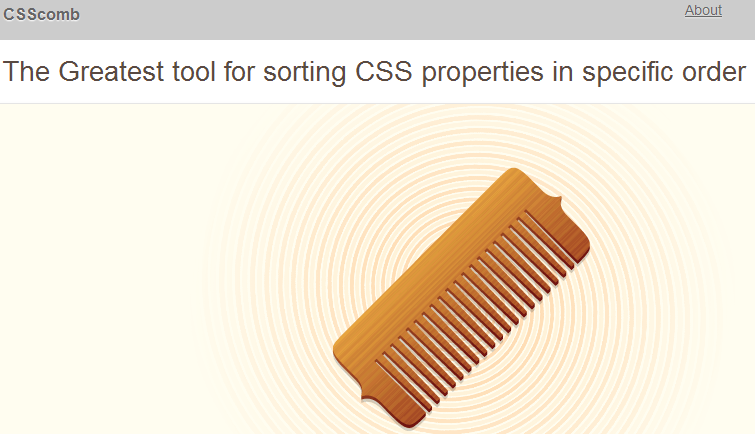 CSScomb

About

The Greatest tool for sorting CSS properties in specific order